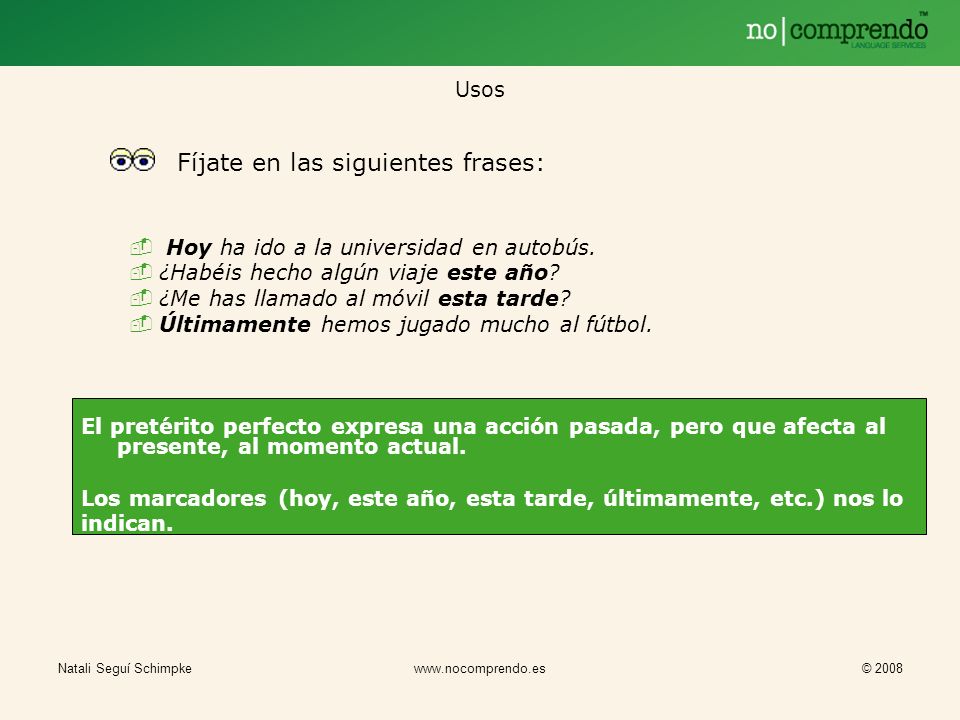 no|comprendo™
LANGUAGE SERVICES

Usos

Fíjate en las siguientes frases:

Hoy ha ido a la universidad en autobús.
¿Habéis hecho algún viaje este año?
¿Me has llamado al móvil esta tarde?
Últimamente hemos jugado mucho al fútbol.

El pretérito perfecto expresa una acción pasada, pero que afecta al presente, al momento actual.

Los marcadores (hoy, este año, esta tarde, últimamente, etc.) nos lo indican.

Natali Seguí Schimpke www.nocomprendo.es © 2008